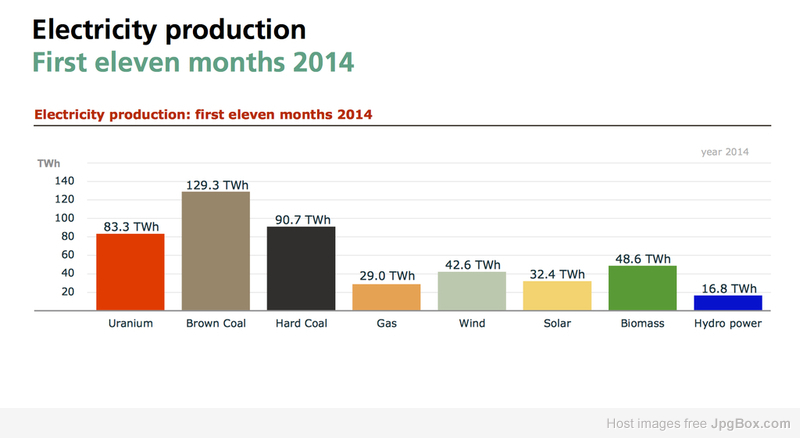 Electricity production
First eleven months 2014

Electricity production: first eleven months 2014

year 2014

TWh
140
120
100
80
60
40
20

83.3 TWh
129.3 TWh
90.7 TWh
29.0 TWh
42.6 TWh
32.4 TWh
48.6 TWh
16.8 TWh

Uranium
Brown Coal
Hard Coal
Gas
Wind
Solar
Biomass
Hydro power

Host images free JpgBox.com